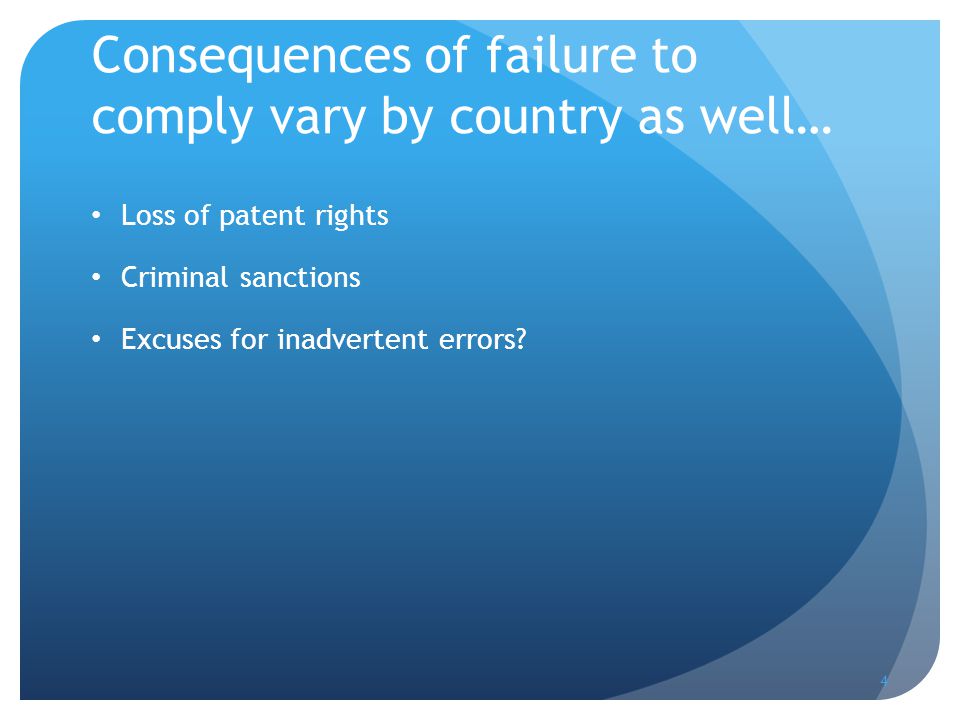 Consequences of failure to comply vary by country as well…

• Loss of patent rights

• Criminal sanctions

• Excuses for inadvertent errors?

4